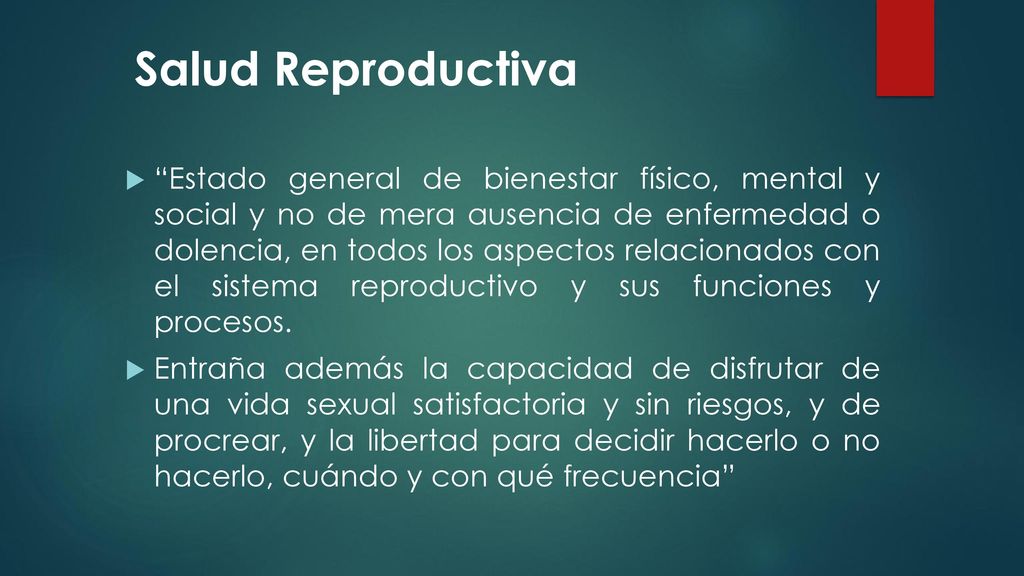 Salud Reproductiva

“Estado general de bienestar físico, mental y social y no de mera ausencia de enfermedad o dolencia, en todos los aspectos relacionados con el sistema reproductivo y sus funciones y procesos.

Entraña además la capacidad de disfrutar de una vida sexual satisfactoria y sin riesgos, y de procrear, y la libertad para decidir hacerlo o no hacerlo, cuándo y con qué frecuencia”